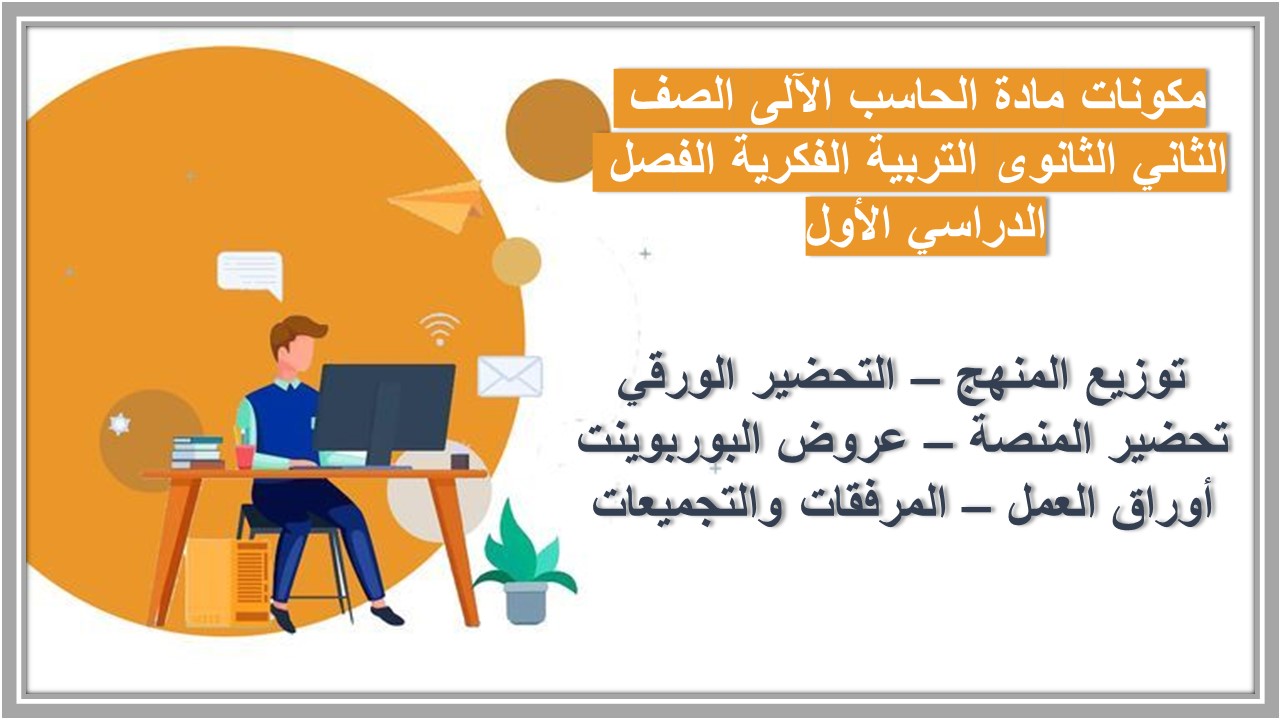 مكونات مادة الحاسب الآلى الصف الثاني الثانوى التربية الفكرية الفصل الدراسي الأول

توزيع المنهج – التحضير الورقي
تحضير المنصة – عروض البوربوينت
أوراق العمل – المرفقات والتجميعات